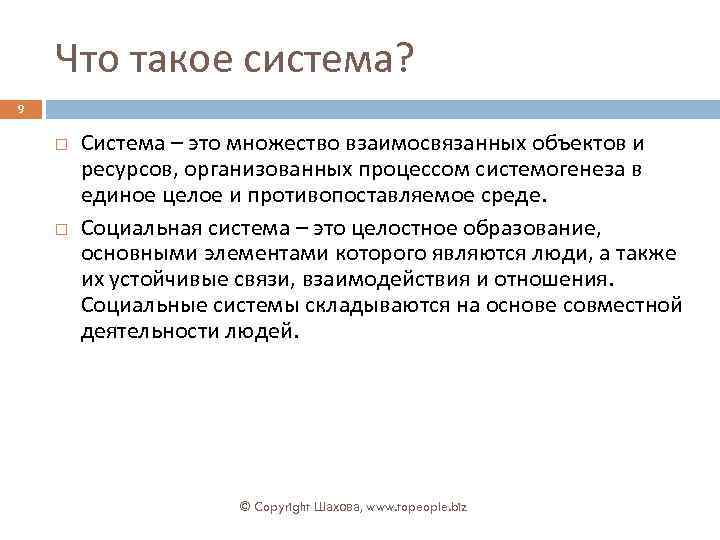 Что такое система?

9

□ Система – это множество взаимосвязанных объектов и ресурсов, организованных процессом системогенеза в единое целое и противопоставляемое среде.

□ Социальная система – это целостное образование, основными элементами которого являются люди, а также их устойчивые связи, взаимодействия и отношения. Социальные системы складываются на основе совместной деятельности людей.

© Copyright Шахова, www.topeople.biz